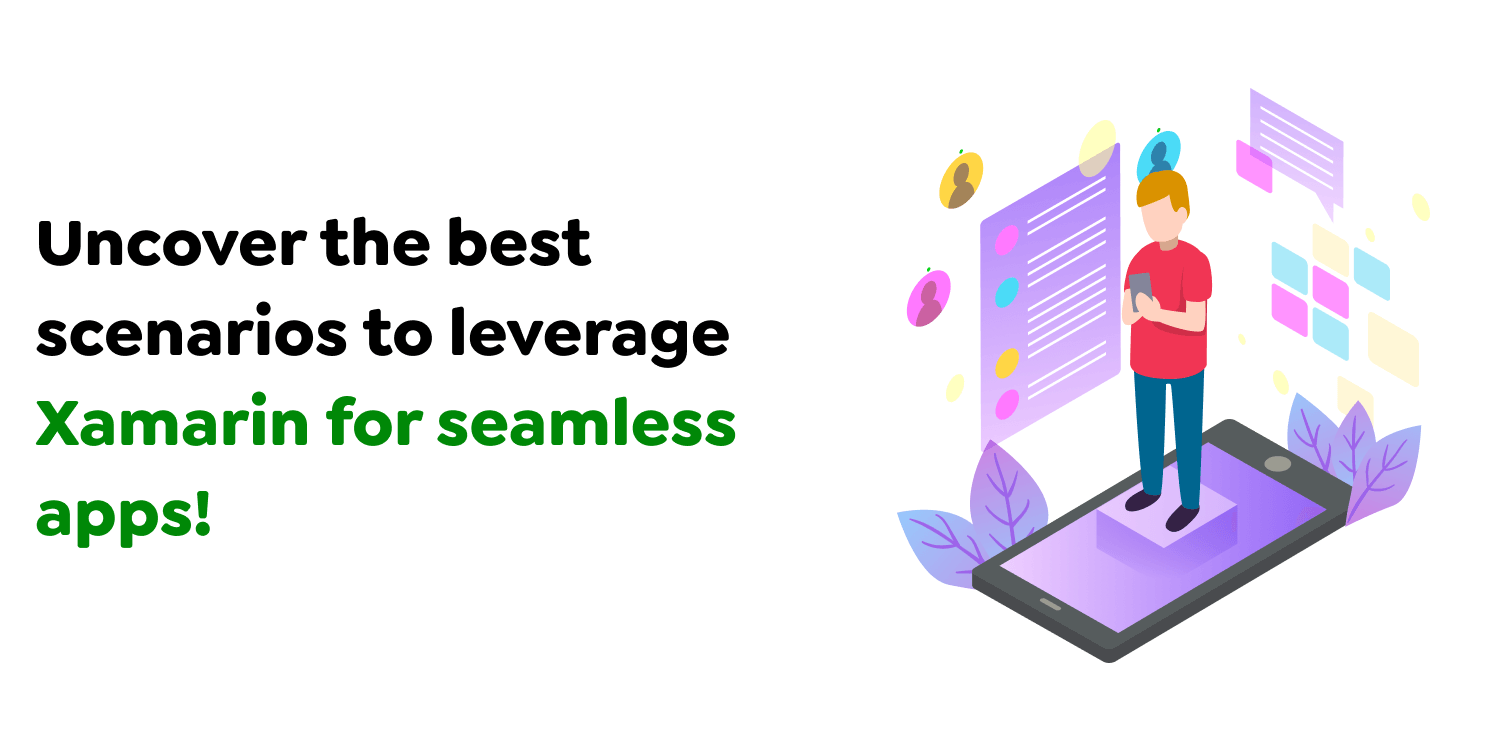 Uncover the best scenarios to leverage Xamarin for seamless apps!